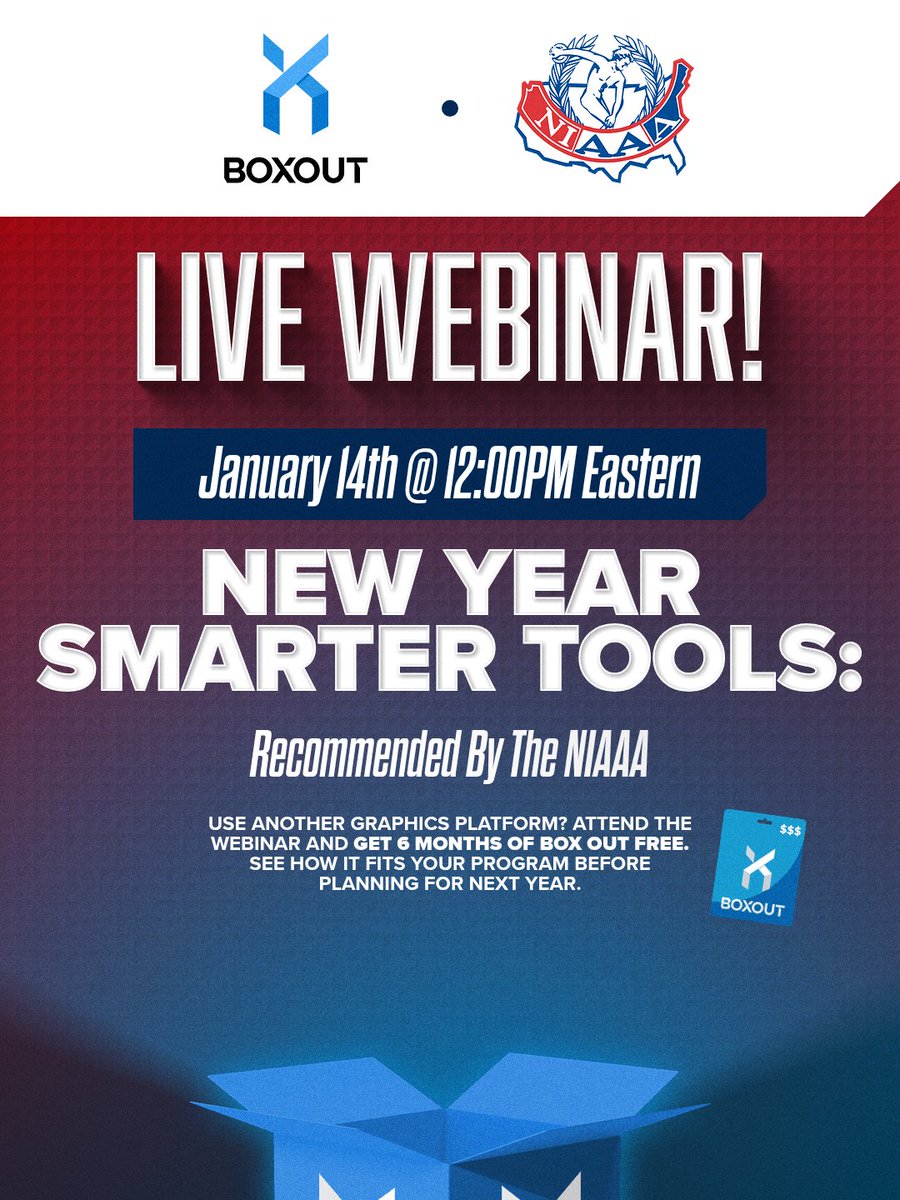 BOXOUT

NIAAA

LIVE WEBINAR!

January 14th @ 12:00PM Eastern

NEW YEAR SMARTER TOOLS:

Recommended By The NIAAA

USE ANOTHER GRAPHICS PLATFORM? ATTEND THE WEBINAR AND GET 6 MONTHS OF BOX OUT FREE. SEE HOW IT FITS YOUR PROGRAM BEFORE PLANNING FOR NEXT YEAR.

$$$
BOXOUT